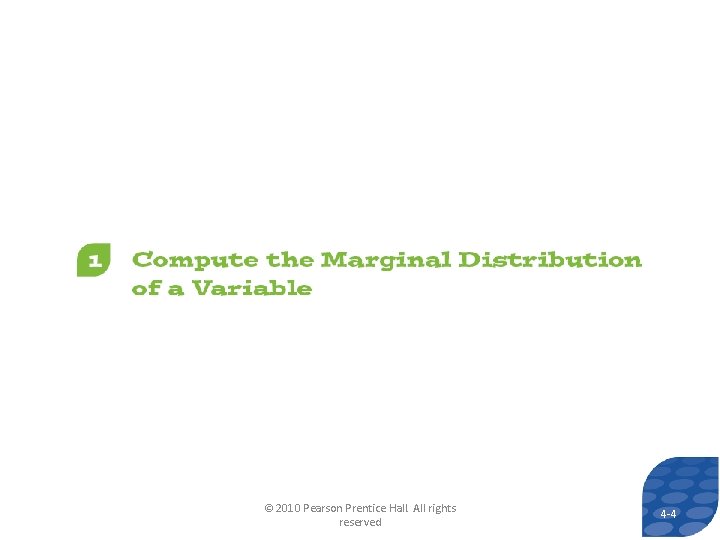 1 Compute the Marginal Distribution of a Variable

© 2010 Pearson Prentice Hall All rights reserved

4-4